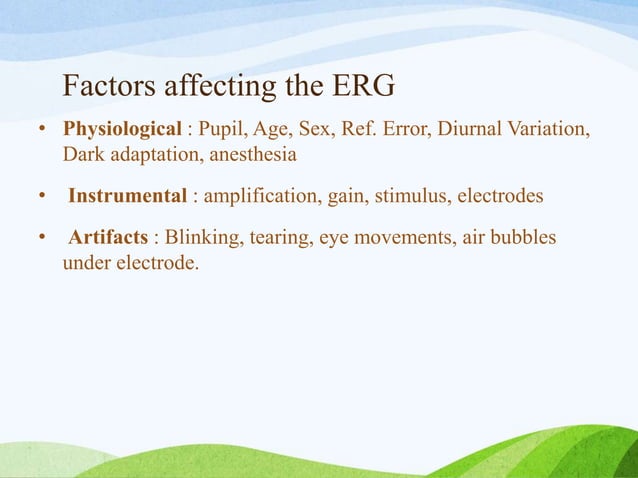 Factors affecting the ERG

• Physiological : Pupil, Age, Sex, Ref. Error, Diurnal Variation, Dark adaptation, anesthesia

• Instrumental : amplification, gain, stimulus, electrodes

• Artifacts : Blinking, tearing, eye movements, air bubbles under electrode.